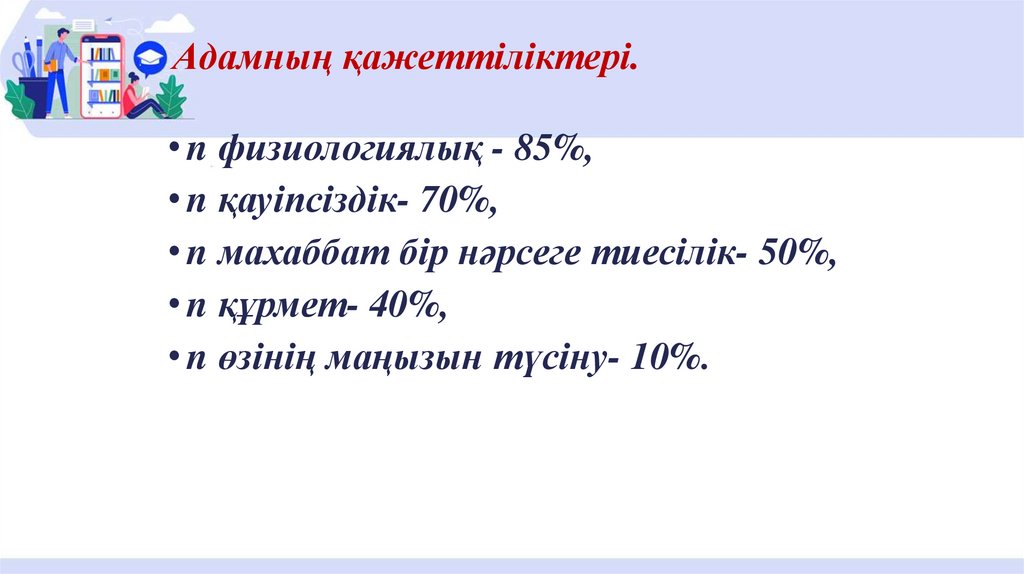 Адамның қажеттіліктері.

• n физиологиялық - 85%,
• n қауіпсіздік- 70%,
• n махаббат бір нәрсеге тиесілік- 50%,
• n құрмет- 40%,
• n өзінің маңызын түсіну- 10%.